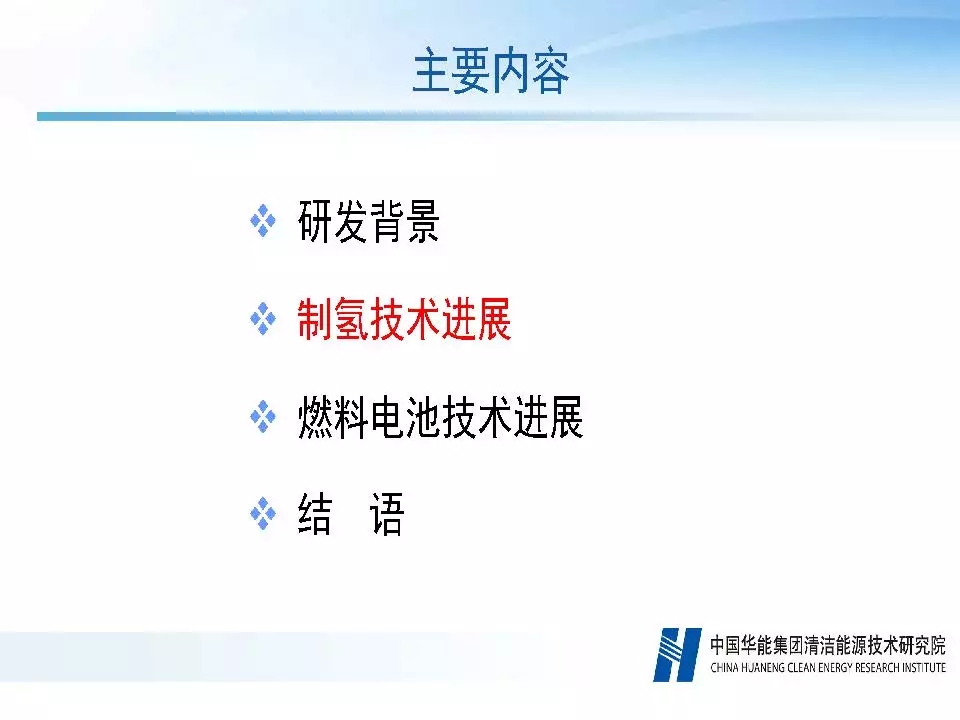 主要内容

❖ 研发背景

❖ 制氢技术进展

❖ 燃料电池技术进展

❖ 结　语

中国华能集团清洁能源技术研究院
CHINA HUANENG CLEAN ENERGY RESEARCH INSTITUTE